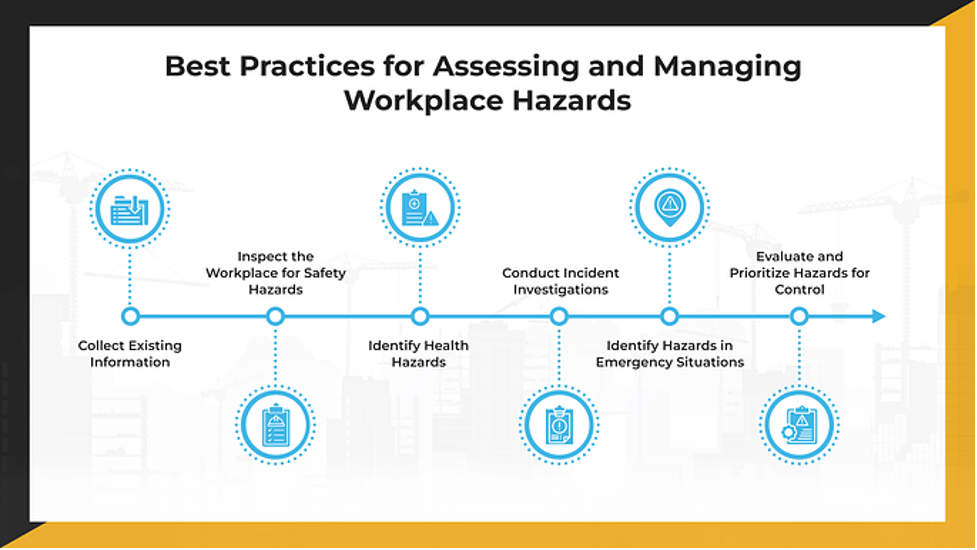 Best Practices for Assessing and Managing Workplace Hazards

Collect Existing Information

Inspect the Workplace for Safety Hazards

Identify Health Hazards

Conduct Incident Investigations

Identify Hazards in Emergency Situations

Evaluate and Prioritize Hazards for Control